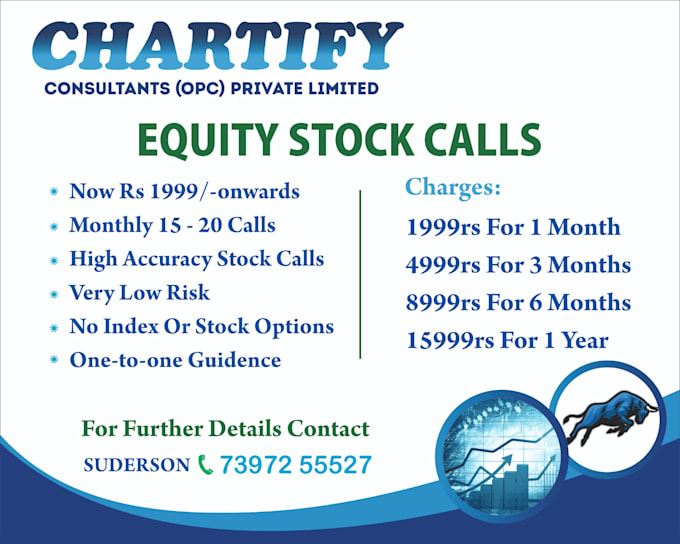 CHARTIFY
CONSULTANTS (OPC) PRIVATE LIMITED

EQUITY STOCK CALLS

* Now Rs 1999/-onwards
* Monthly 15 - 20 Calls
* High Accuracy Stock Calls
* Very Low Risk
* No Index Or Stock Options
* One-to-one Guidence

Charges:
1999rs For 1 Month
4999rs For 3 Months
8999rs For 6 Months
15999rs For 1 Year

For Further Details Contact
SUDERSON 73972 55527